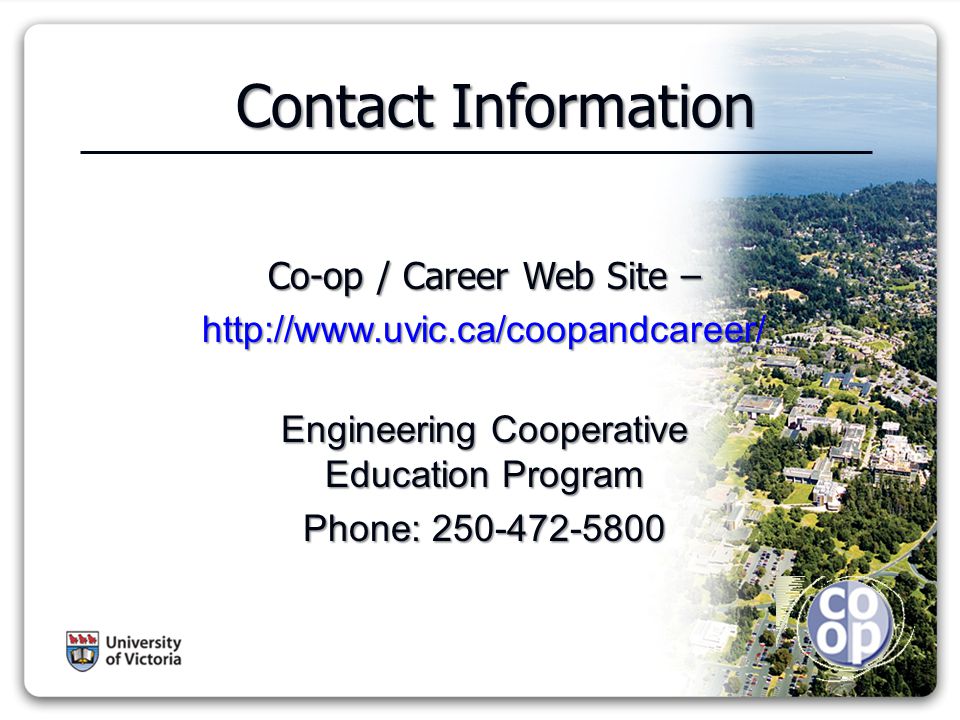 Contact Information

Co-op / Career Web Site – http://www.uvic.ca/coopandcareer/

Engineering Cooperative Education Program

Phone: 250-472-5800

University of Victoria

co op